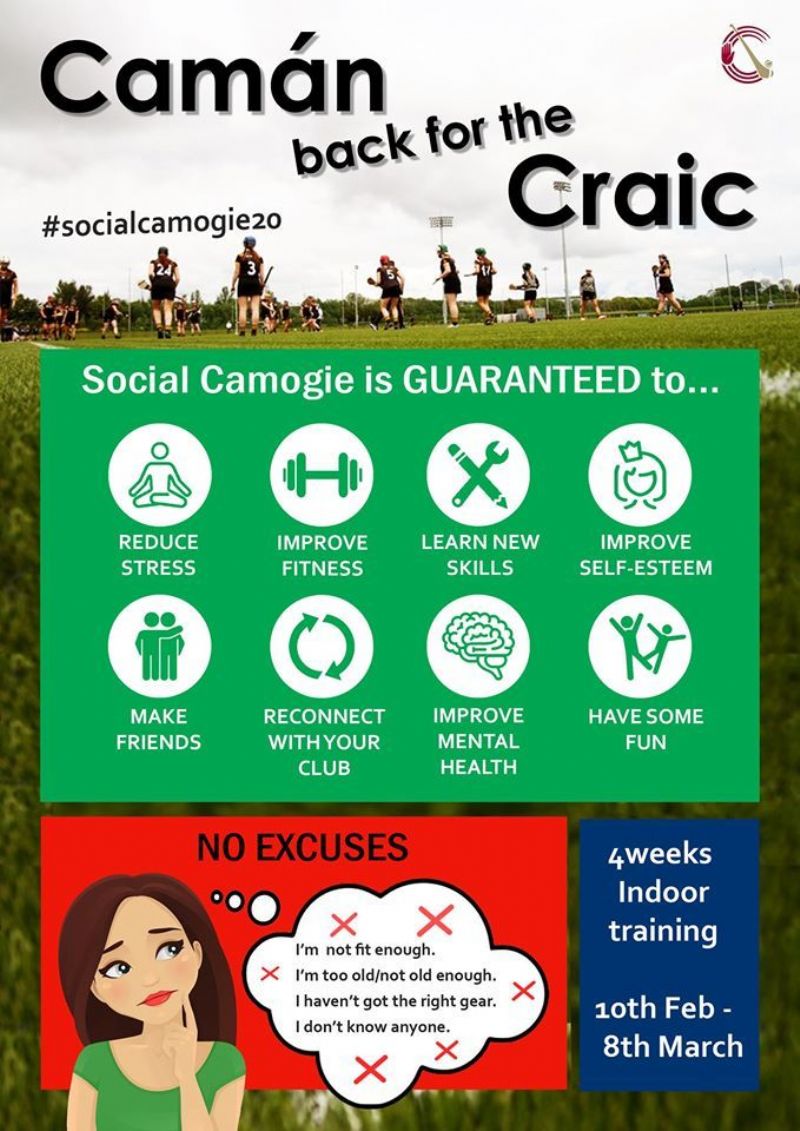 Camán back for the Craic

#socialcamogie20

Social Camogie is GUARANTEED to...

REDUCE STRESS

IMPROVE FITNESS

LEARN NEW SKILLS

IMPROVE SELF-ESTEEM

MAKE FRIENDS

RECONNECT WITH YOUR CLUB

IMPROVE MENTAL HEALTH

HAVE SOME FUN

NO EXCUSES

I'm not fit enough.
I'm too old/not old enough.
I haven't got the right gear.
I don't know anyone.

4weeks Indoor training

10th Feb - 8th March